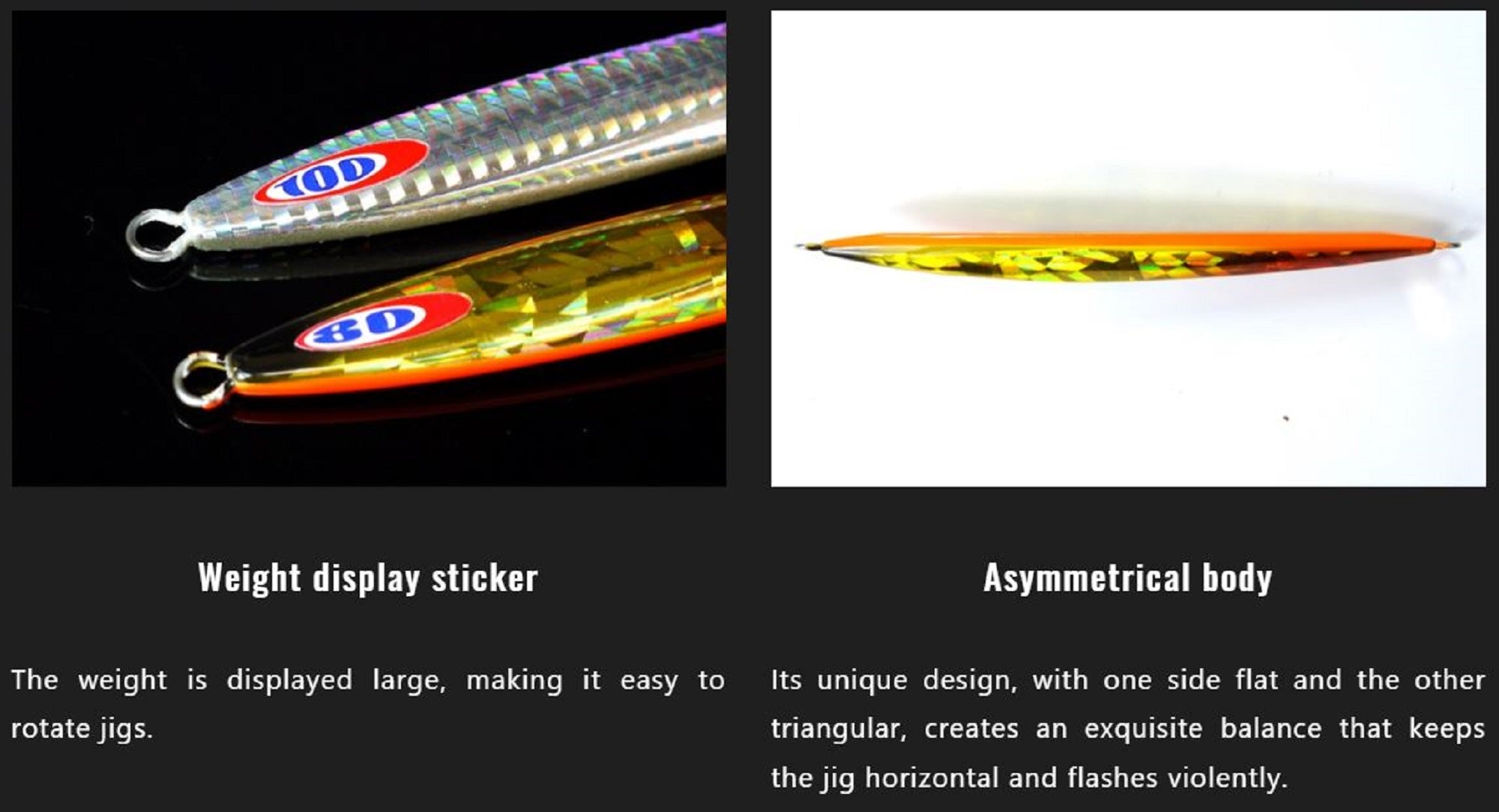 100

80

Weight display sticker

The weight is displayed large, making it easy to rotate jigs.

Asymmetrical body

Its unique design, with one side flat and the other triangular, creates an exquisite balance that keeps the jig horizontal and flashes violently.